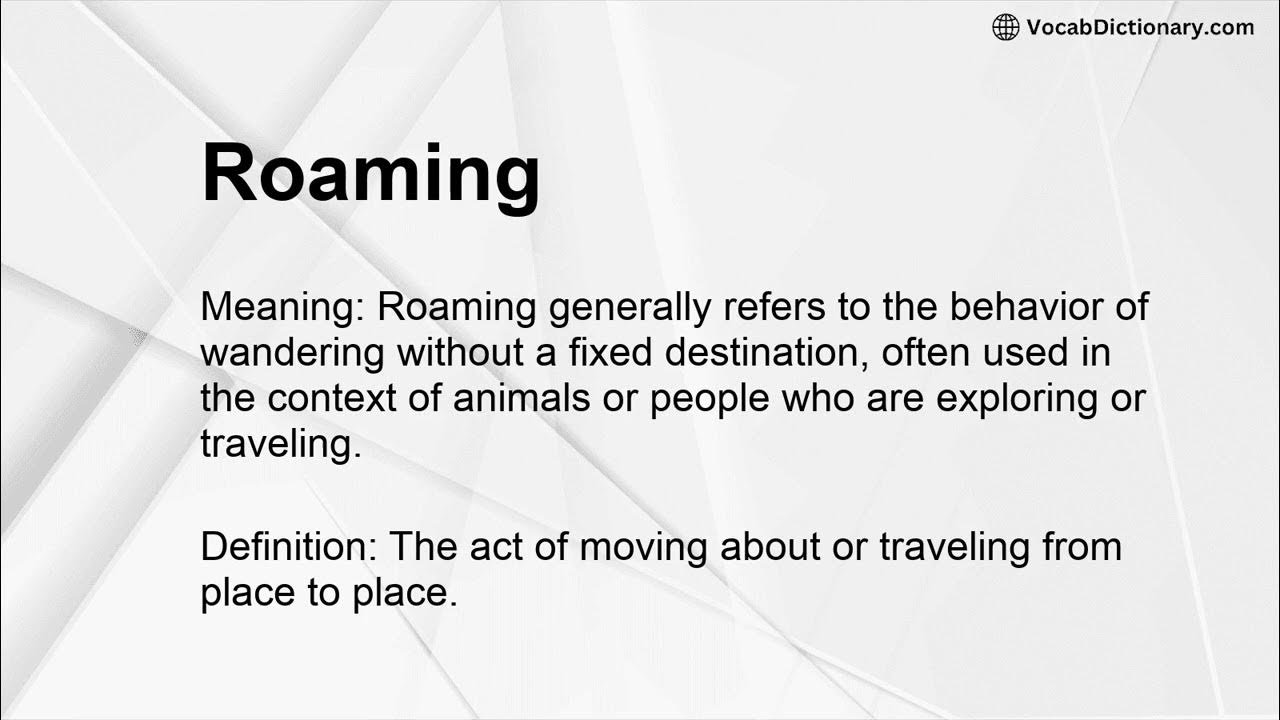 VocabDictionary.com

Roaming

Meaning: Roaming generally refers to the behavior of wandering without a fixed destination, often used in the context of animals or people who are exploring or traveling.

Definition: The act of moving about or traveling from place to place.